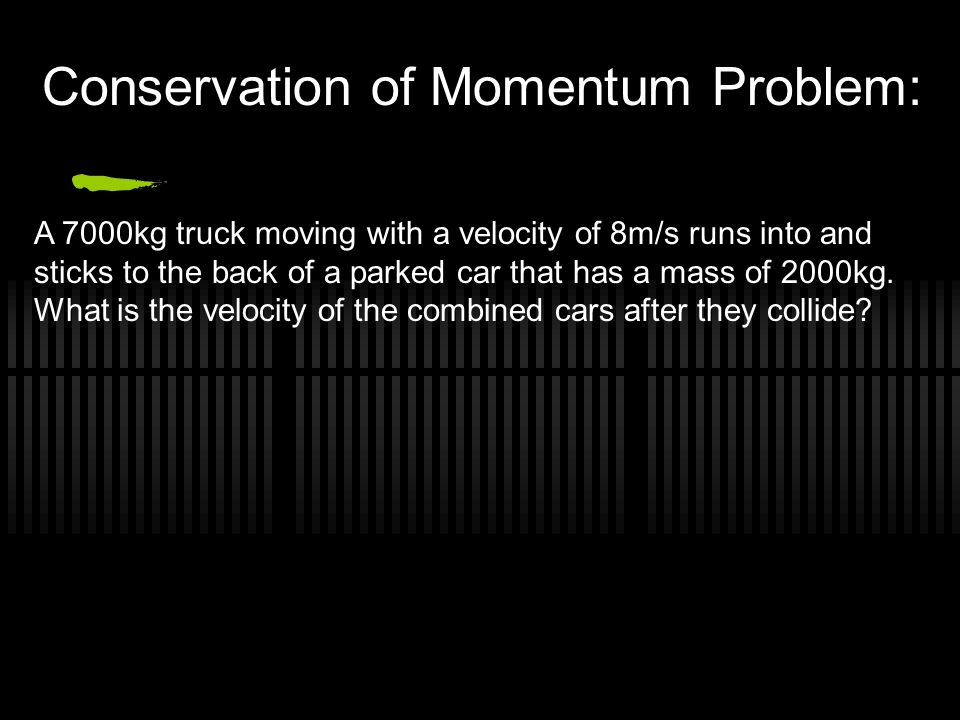 Conservation of Momentum Problem:

A 7000kg truck moving with a velocity of 8m/s runs into and sticks to the back of a parked car that has a mass of 2000kg. What is the velocity of the combined cars after they collide?